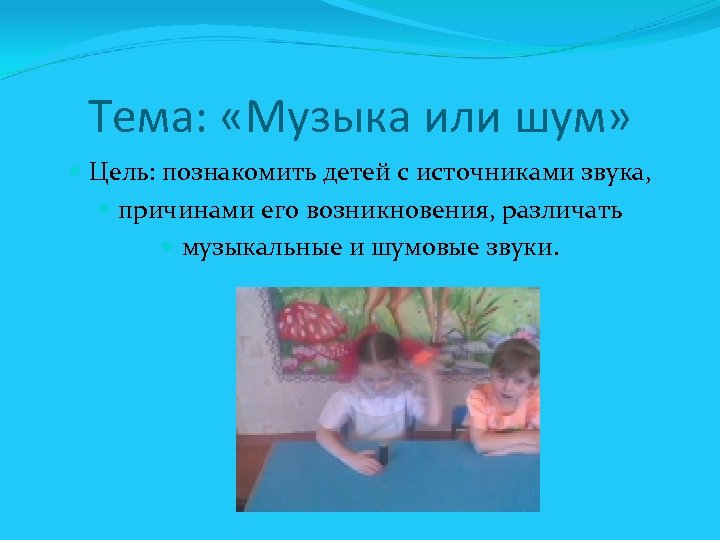 Тема: «Музыка или шум»

Цель: познакомить детей с источниками звука,

причинами его возникновения, различать

музыкальные и шумовые звуки.